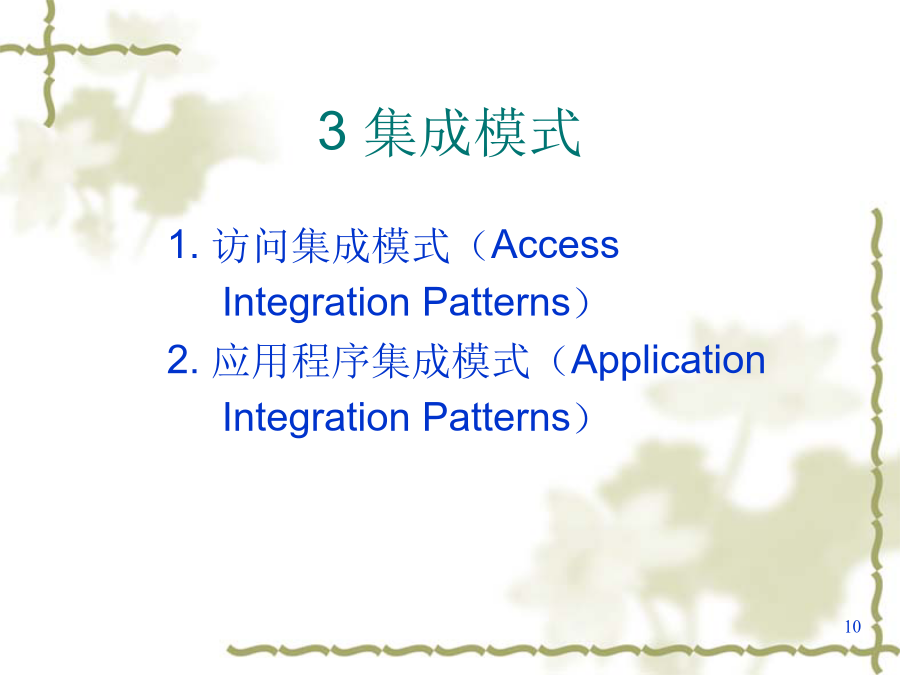 3 集成模式

1. 访问集成模式（Access Integration Patterns）

2. 应用程序集成模式（Application Integration Patterns）

10